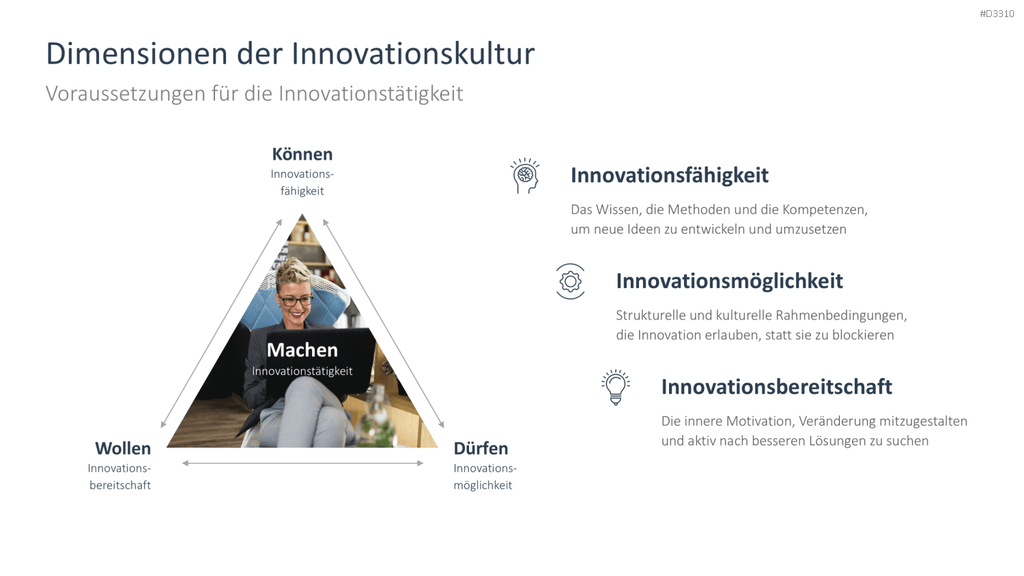 #D3310

Dimensionen der Innovationskultur

Voraussetzungen für die Innovationstätigkeit

Können
Innovationsfähigkeit

Machen
Innovationstätigkeit

Wollen
Innovationsbereitschaft

Dürfen
Innovationsmöglichkeit

Innovationsfähigkeit

Das Wissen, die Methoden und die Kompetenzen, um neue Ideen zu entwickeln und umzusetzen

Innovationsmöglichkeit

Strukturelle und kulturelle Rahmenbedingungen, die Innovation erlauben, statt sie zu blockieren

Innovationsbereitschaft

Die innere Motivation, Veränderung mitzugestalten und aktiv nach besseren Lösungen zu suchen